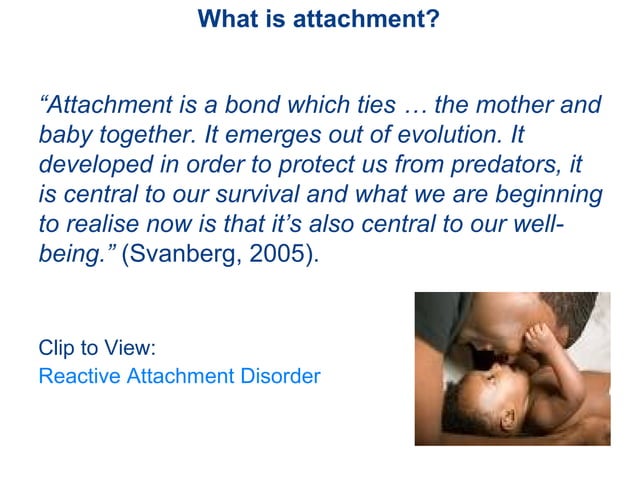 What is attachment?

"Attachment is a bond which ties … the mother and baby together. It emerges out of evolution. It developed in order to protect us from predators, it is central to our survival and what we are beginning to realise now is that it's also central to our well-being." (Svanberg, 2005).

Clip to View:
Reactive Attachment Disorder